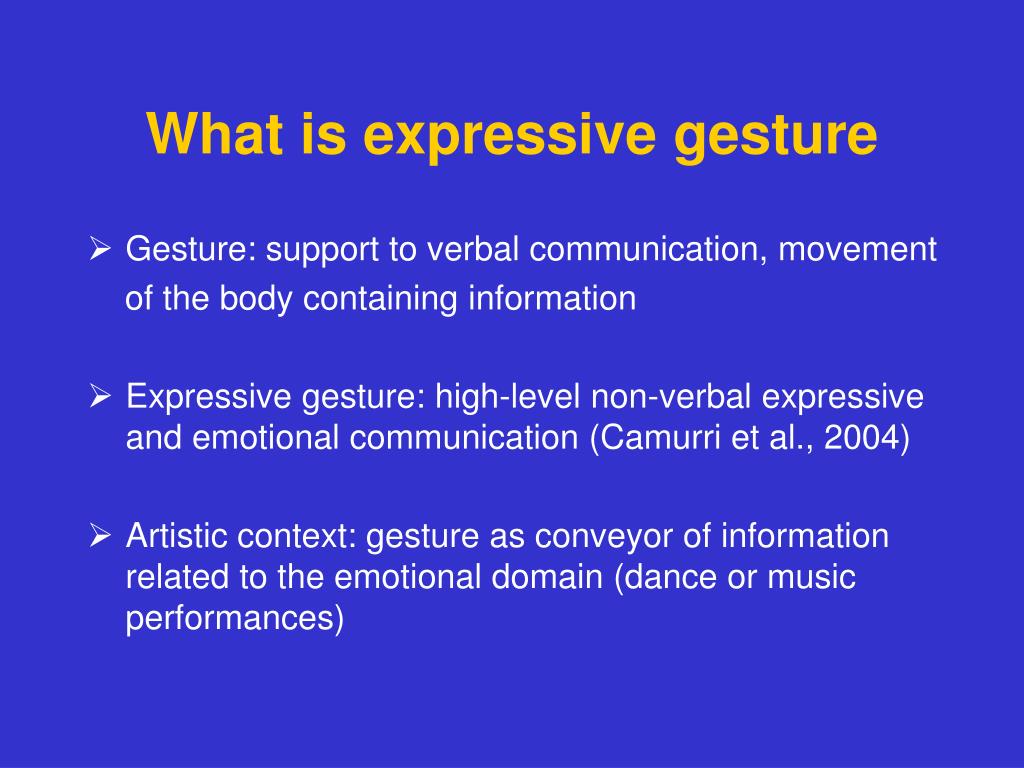 What is expressive gesture

➢ Gesture: support to verbal communication, movement of the body containing information

➢ Expressive gesture: high-level non-verbal expressive and emotional communication (Camurri et al., 2004)

➢ Artistic context: gesture as conveyor of information related to the emotional domain (dance or music performances)